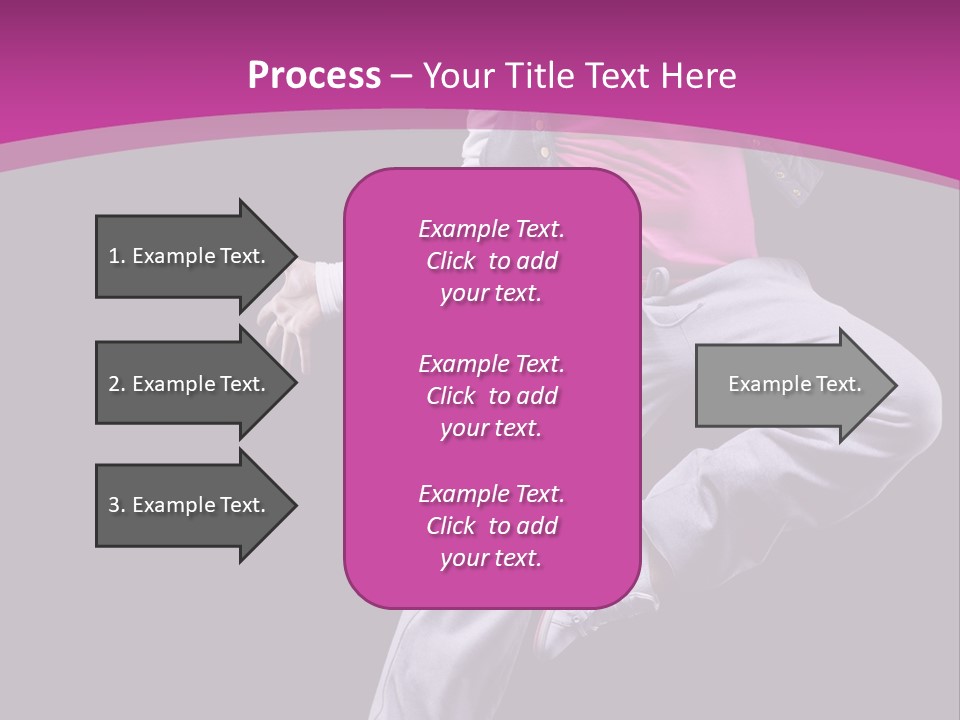 Process – Your Title Text Here

1. Example Text.

2. Example Text.

3. Example Text.

Example Text. Click to add your text.

Example Text. Click to add your text.

Example Text. Click to add your text.

Example Text.